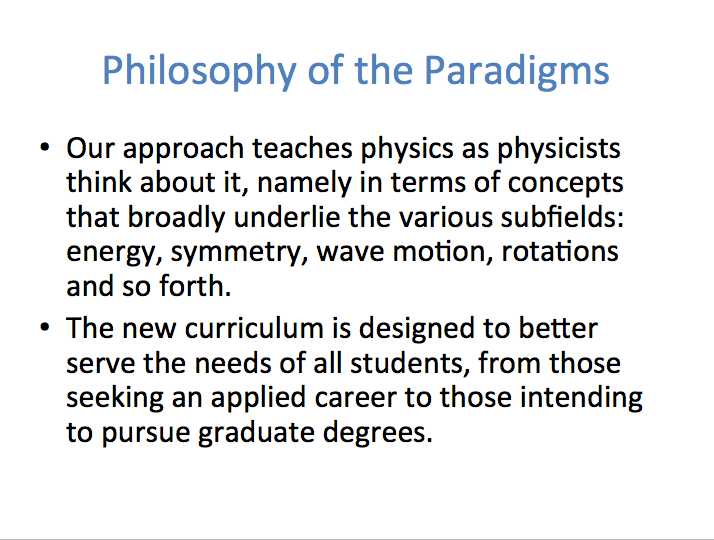 Philosophy of the Paradigms

• Our approach teaches physics as physicists think about it, namely in terms of concepts that broadly underlie the various subfields: energy, symmetry, wave motion, rotations and so forth.

• The new curriculum is designed to better serve the needs of all students, from those seeking an applied career to those intending to pursue graduate degrees.